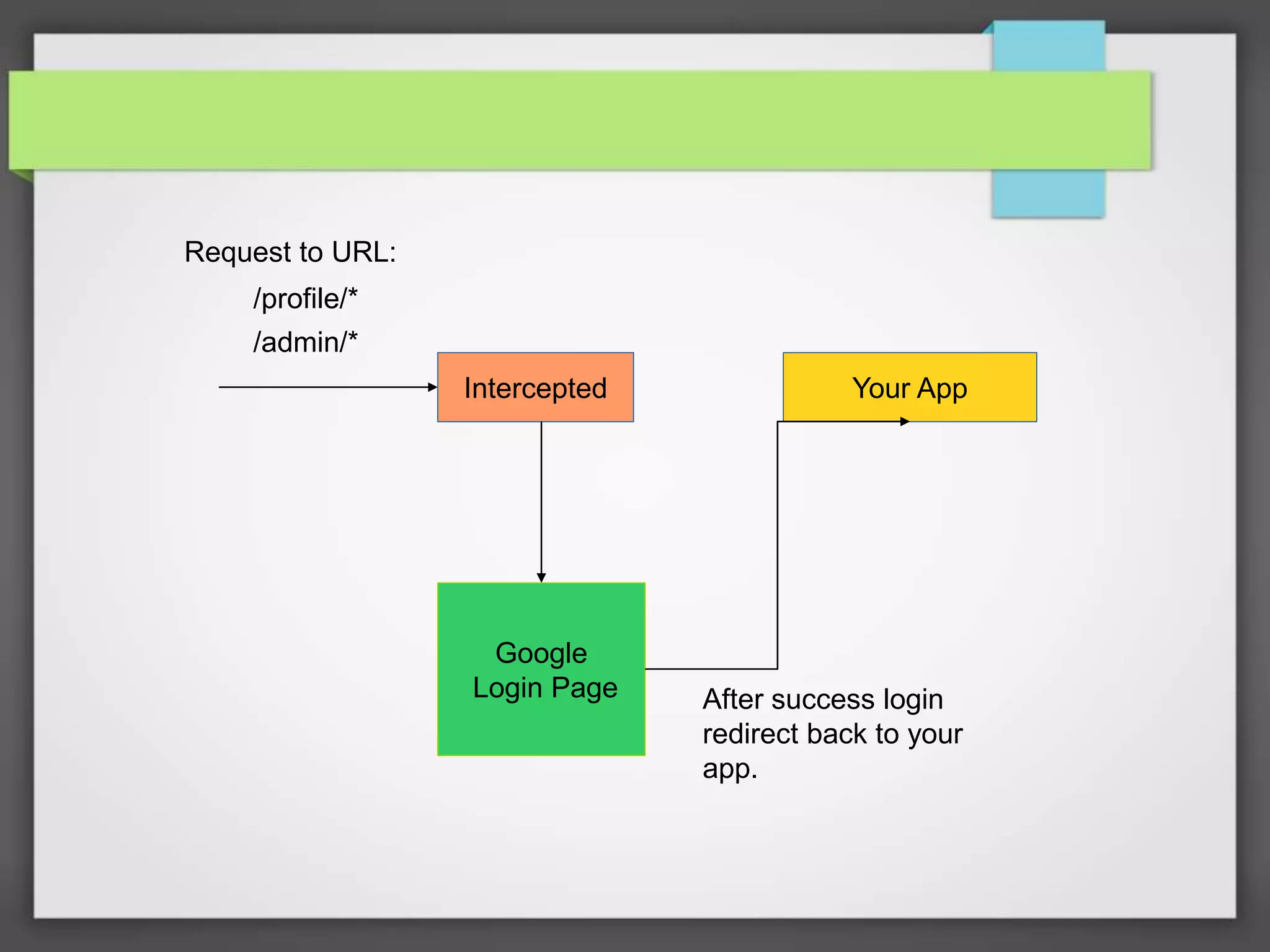 Request to URL:

/profile/*

/admin/*

Intercepted

Your App

Google Login Page

After success login redirect back to your app.